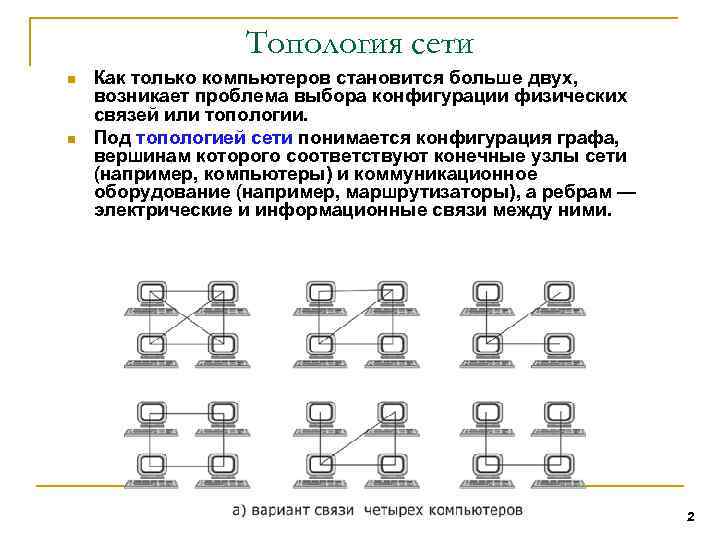 Топология сети

Как только компьютеров становится больше двух, возникает проблема выбора конфигурации физических связей или топологии.

Под топологией сети понимается конфигурация графа, вершинам которого соответствуют конечные узлы сети (например, компьютеры) и коммуникационное оборудование (например, маршрутизаторы), а ребрам — электрические и информационные связи между ними.

а) вариант связи четырех компьютеров

2